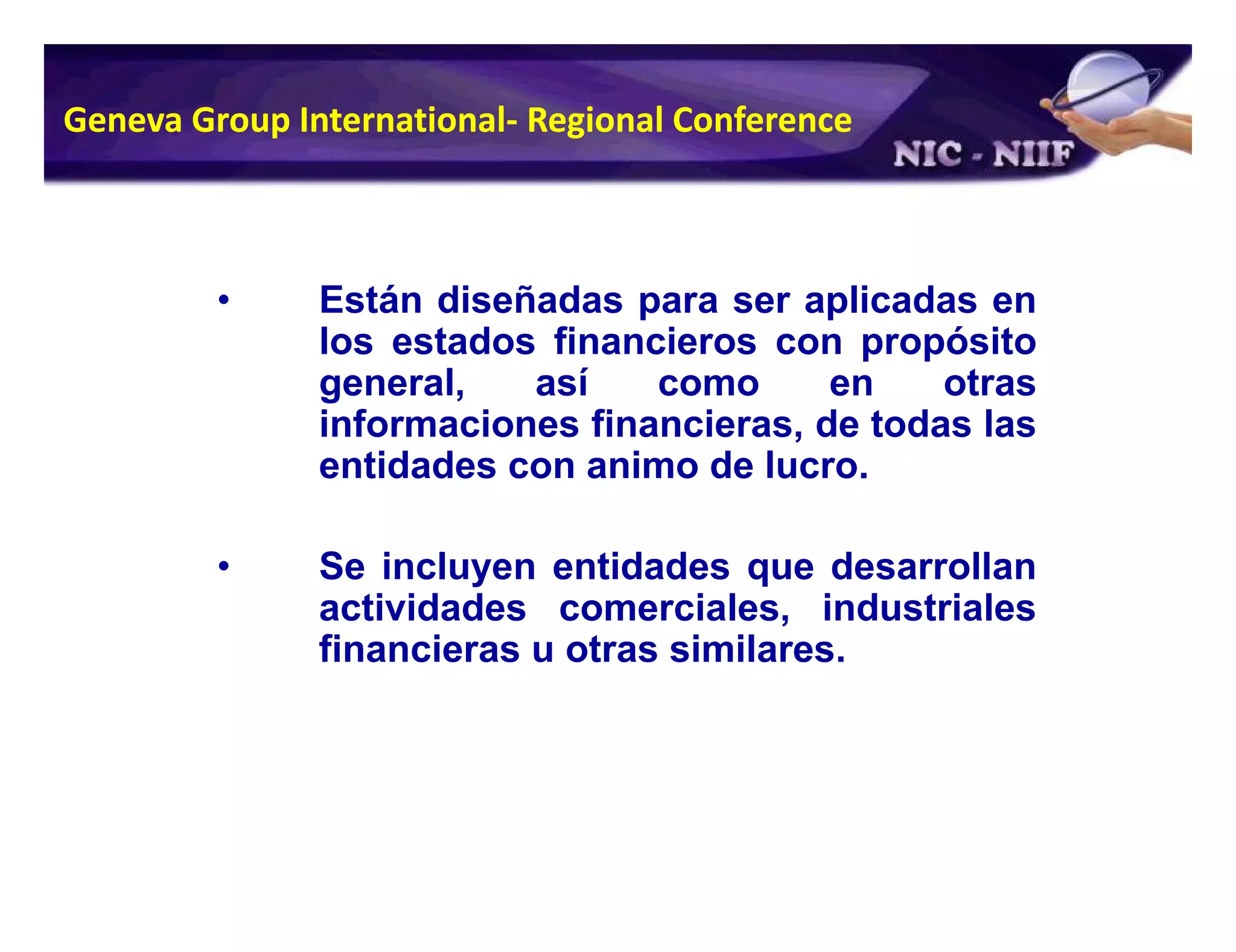 Geneva Group International- Regional Conference

NIC - NIIF

• Están diseñadas para ser aplicadas en los estados financieros con propósito general, así como en otras informaciones financieras, de todas las entidades con animo de lucro.

• Se incluyen entidades que desarrollan actividades comerciales, industriales financieras u otras similares.